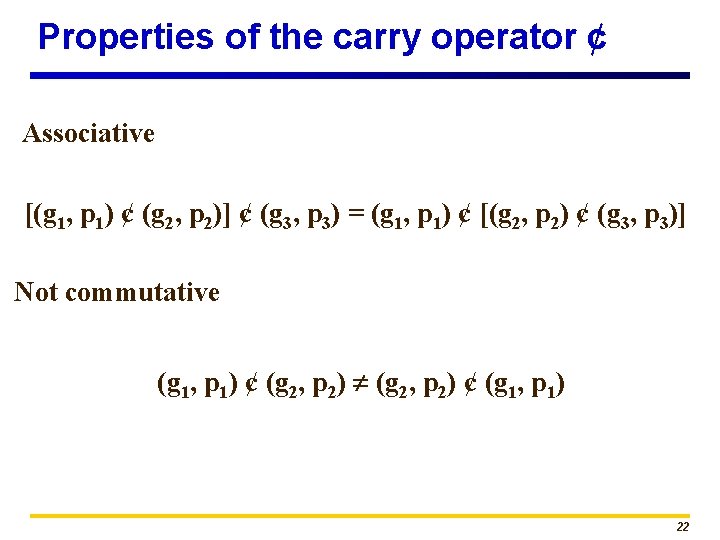 Properties of the carry operator ¢

Associative

$[(g_1, p_1) ¢ (g_2, p_2)] ¢ (g_3, p_3) = (g_1, p_1) ¢ [(g_2, p_2) ¢ (g_3, p_3)]$

Not commutative

$(g_1, p_1) ¢ (g_2, p_2) \neq (g_2, p_2) ¢ (g_1, p_1)$

22